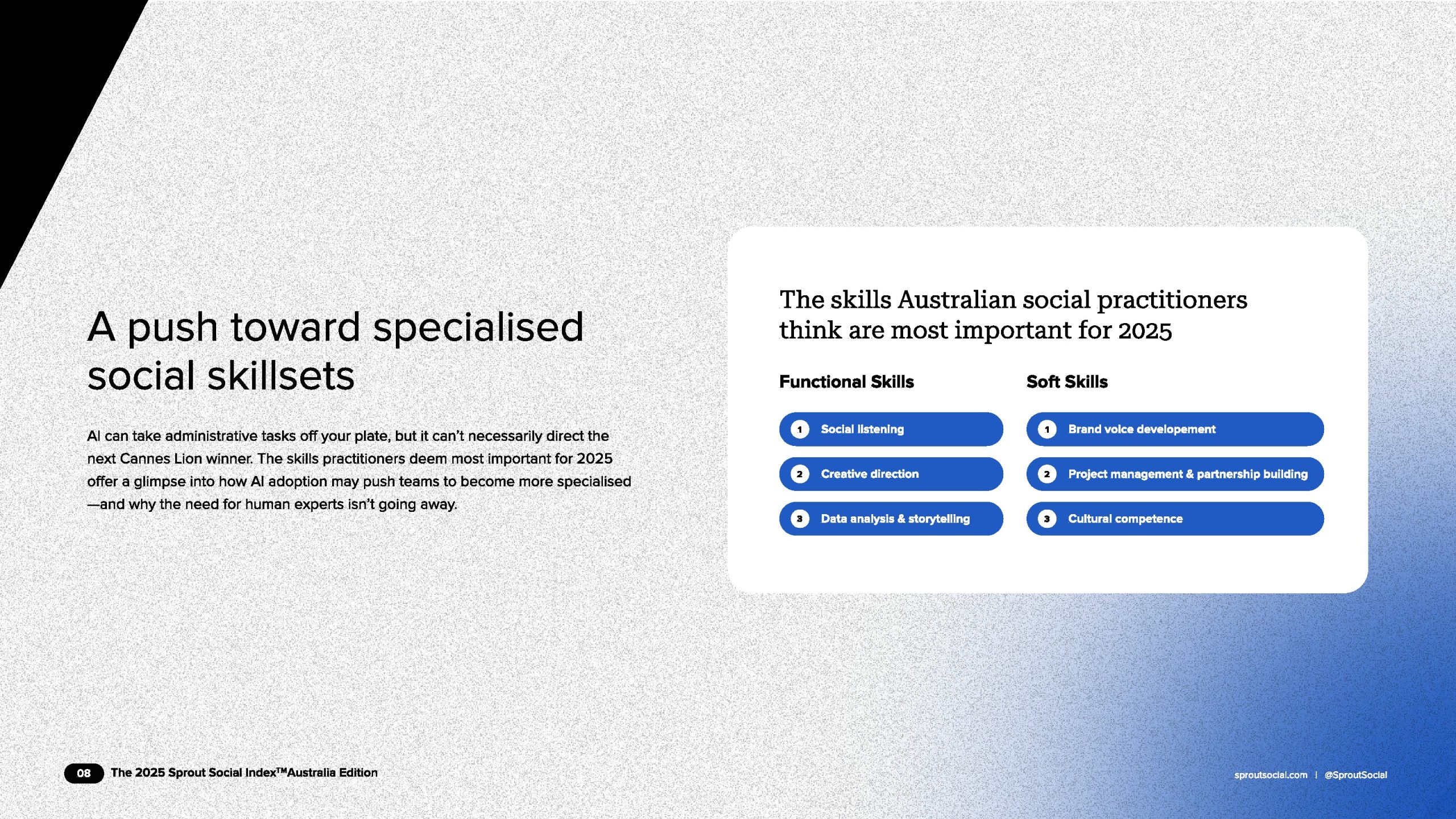 A push toward specialised social skillsets

AI can take administrative tasks off your plate, but it can't necessarily direct the next Cannes Lion winner. The skills practitioners deem most important for 2025 offer a glimpse into how AI adoption may push teams to become more specialised —and why the need for human experts isn't going away.

The skills Australian social practitioners think are most important for 2025

Functional Skills

1 Social listening

2 Creative direction

3 Data analysis & storytelling

Soft Skills

1 Brand voice developement

2 Project management & partnership building

3 Cultural competence

08 The 2025 Sprout Social Index™Australia Edition

sproutsocial.com | @SproutSocial